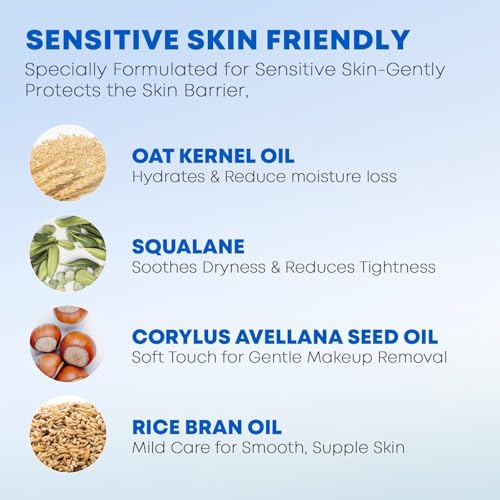 SENSITIVE SKIN FRIENDLY
Specially Formulated for Sensitive Skin-Gently Protects the Skin Barrier,

OAT KERNEL OIL
Hydrates & Reduce moisture loss

SQUALANE
Soothes Dryness & Reduces Tightness

CORYLUS AVELLANA SEED OIL
Soft Touch for Gentle Makeup Removal

RICE BRAN OIL
Mild Care for Smooth, Supple Skin